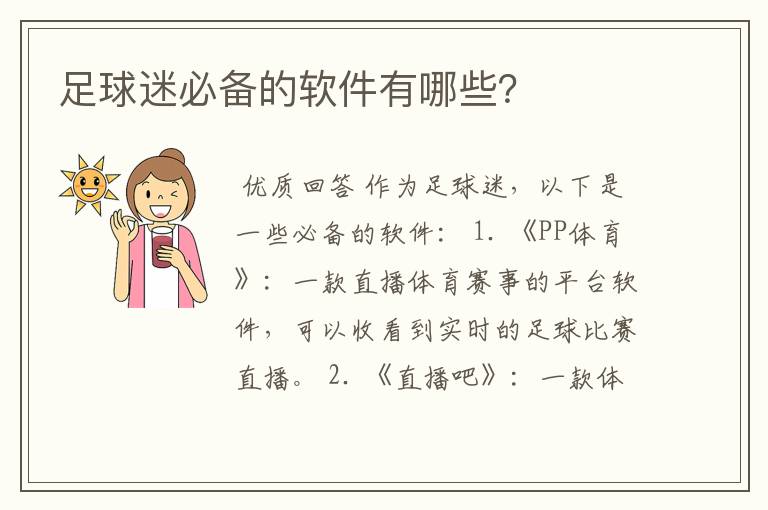 足球迷必备的软件有哪些?

优质回答 作为足球迷，以下是一些必备的软件： 1. 《PP体育》：一款直播体育赛事的平台软件，可以收看到实时的足球比赛直播。 2. 《直播吧》：一款体